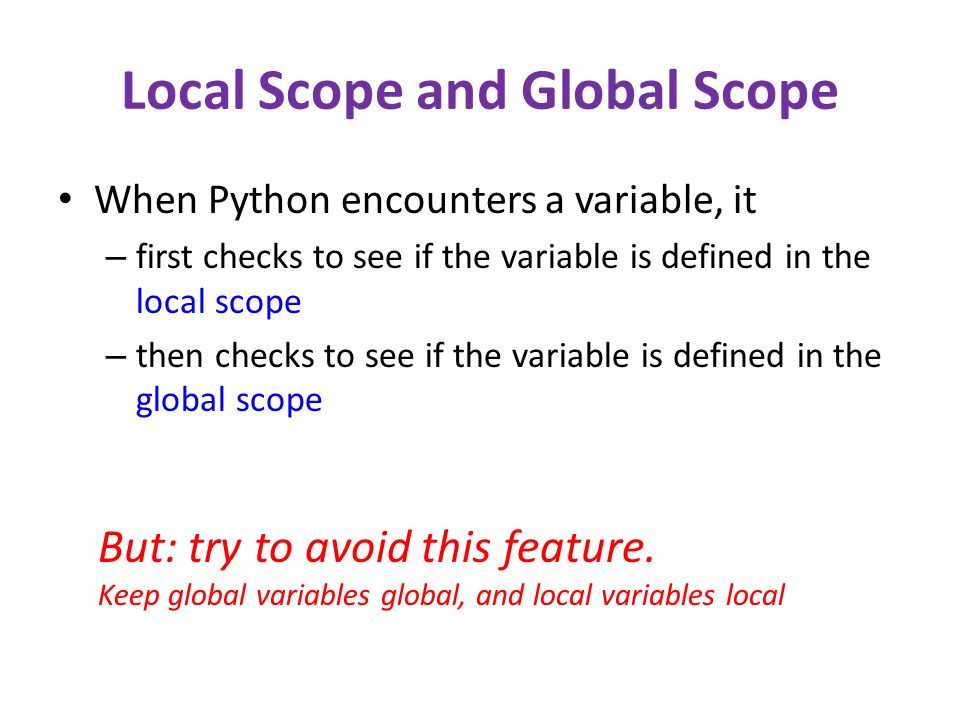 Local Scope and Global Scope

• When Python encounters a variable, it
– first checks to see if the variable is defined in the local scope
– then checks to see if the variable is defined in the global scope

But: try to avoid this feature.
Keep global variables global, and local variables local